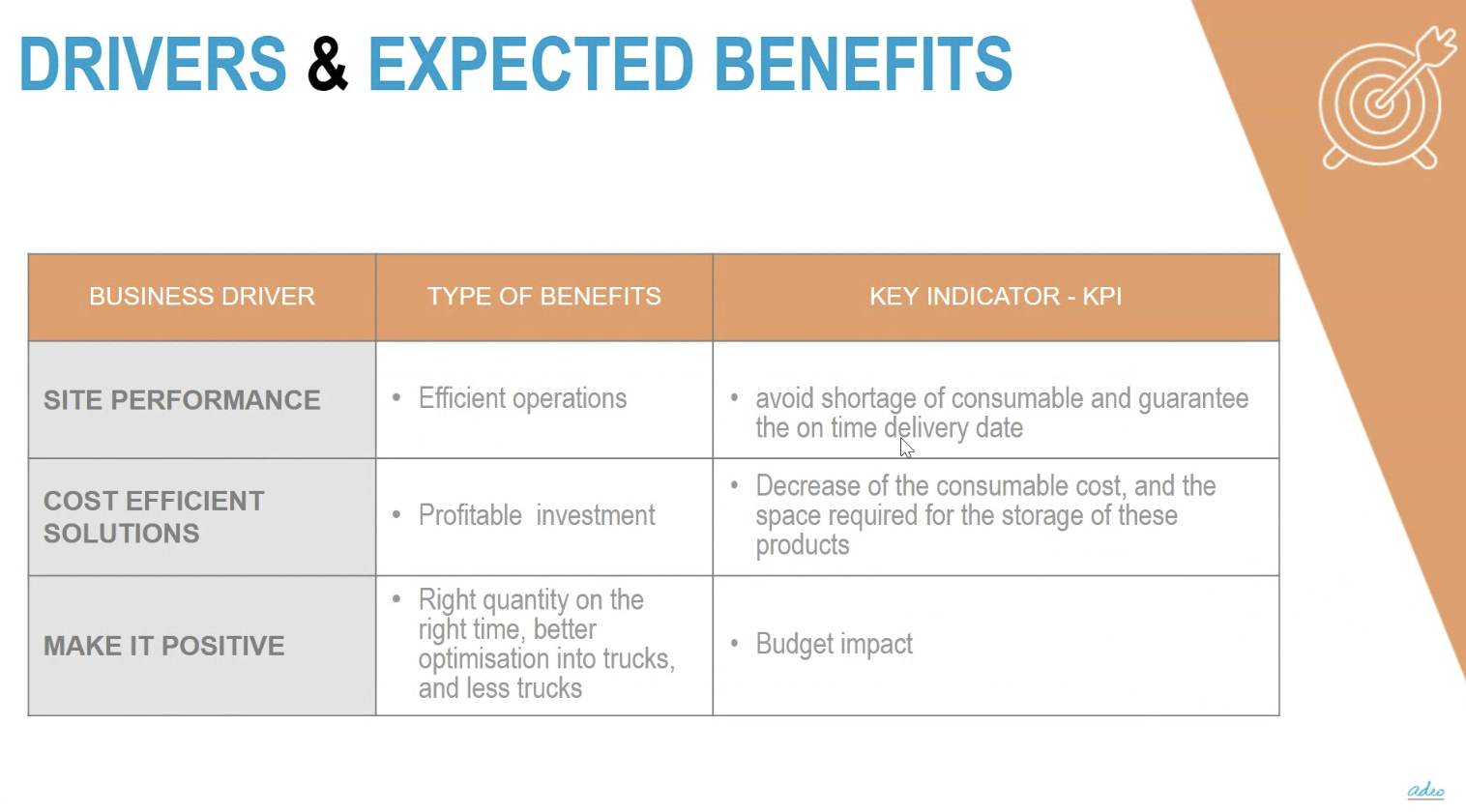 DRIVERS & EXPECTED BENEFITS

| BUSINESS DRIVER | TYPE OF BENEFITS | KEY INDICATOR - KPI |
|---|---|---|
| SITE PERFORMANCE | • Efficient operations | • avoid shortage of consumable and guarantee the on time delivery date |
| COST EFFICIENT SOLUTIONS | • Profitable investment | • Decrease of the consumable cost, and the space required for the storage of these products |
| MAKE IT POSITIVE | • Right quantity on the right time, better optimisation into trucks, and less trucks | • Budget impact |

adeo